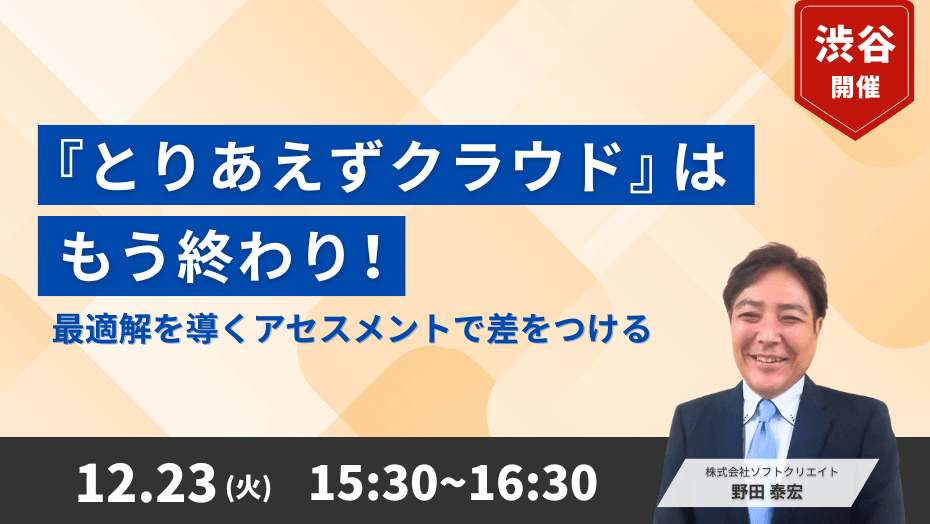 渋谷
開催

『とりあえずクラウド』は
もう終わり！

最適解を導くアセスメントで差をつける

12.23 (火) 15:30~16:30

株式会社ソフトクリエイト
野田 泰宏